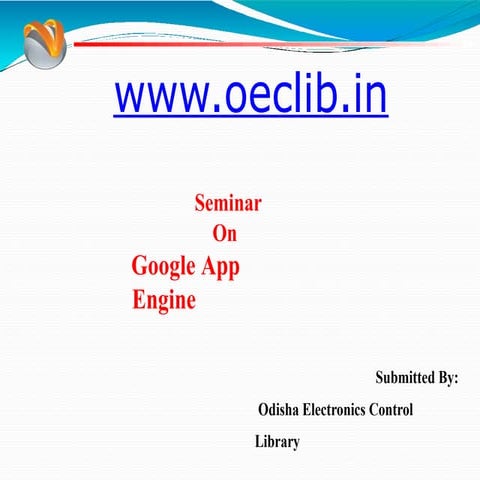 www.oeclib.in

Seminar
On
Google App Engine

Submitted By:

Odisha Electronics Control

Library